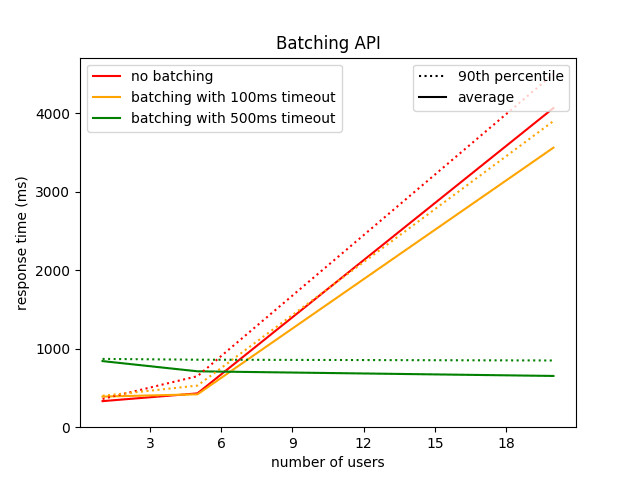 Batching API

no batching
batching with 100ms timeout
batching with 500ms timeout

90th percentile
average

response time (ms)

4000
3000
2000
1000
0

3
6
9
12
15
18

number of users